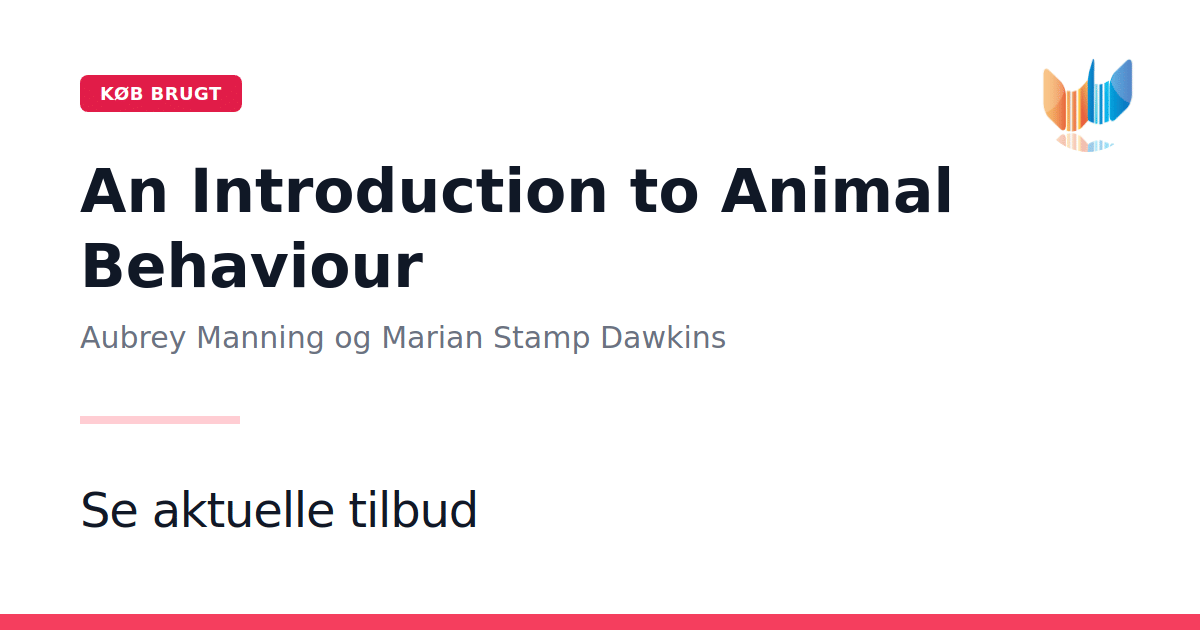 KØB BRUGT

An Introduction to Animal Behaviour

Aubrey Manning og Marian Stamp Dawkins

Se aktuelle tilbud